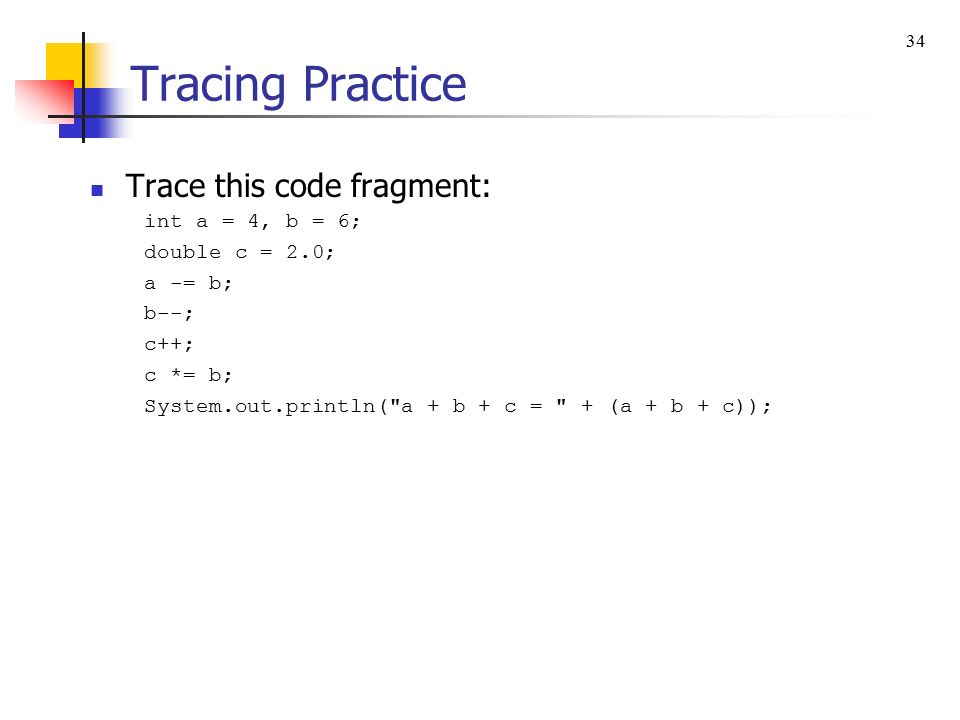 34

Tracing Practice

Trace this code fragment:

int a = 4, b = 6;
double c = 2.0;
a -= b;
b--;
c++;
c *= b;
System.out.println("a + b + c = " + (a + b + c));